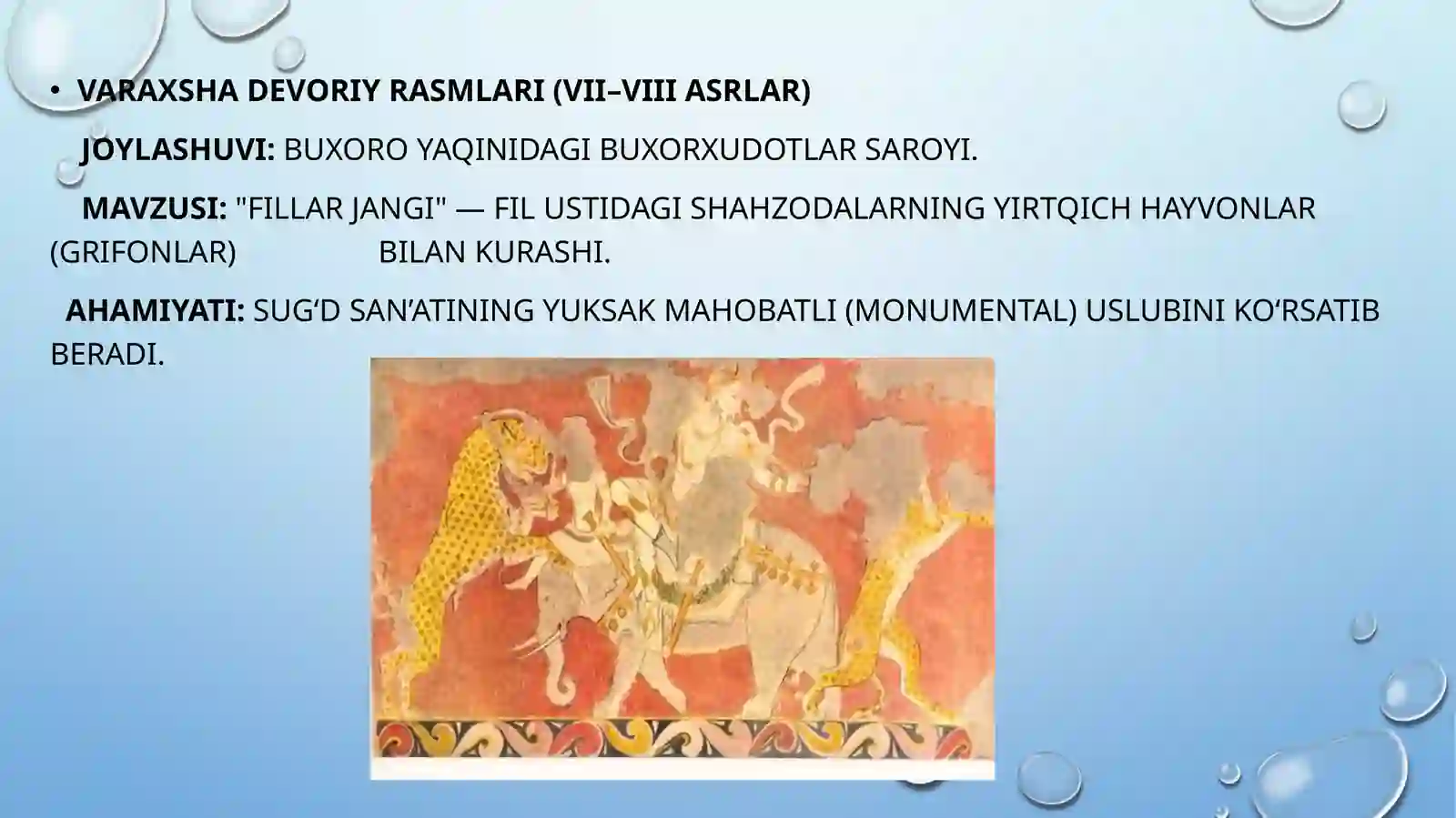 • VARAXSHA DEVORIY RASMLARI (VII–VIII ASRLAR)

JOYLASHUVI: BUXORO YAQINIDAGI BUXORXUDOTLAR SAROYI.

MAVZUSI: "FILLAR JANGI" — FIL USTIDAGI SHAHZODALARNING YIRTQICH HAYVONLAR (GRIFONLAR) BILAN KURASHI.

AHAMIYATI: SUG‘D SAN’ATINING YUKSAK MAHOBATLI (MONUMENTAL) USLUBINI KO‘RSATIB BERADI.